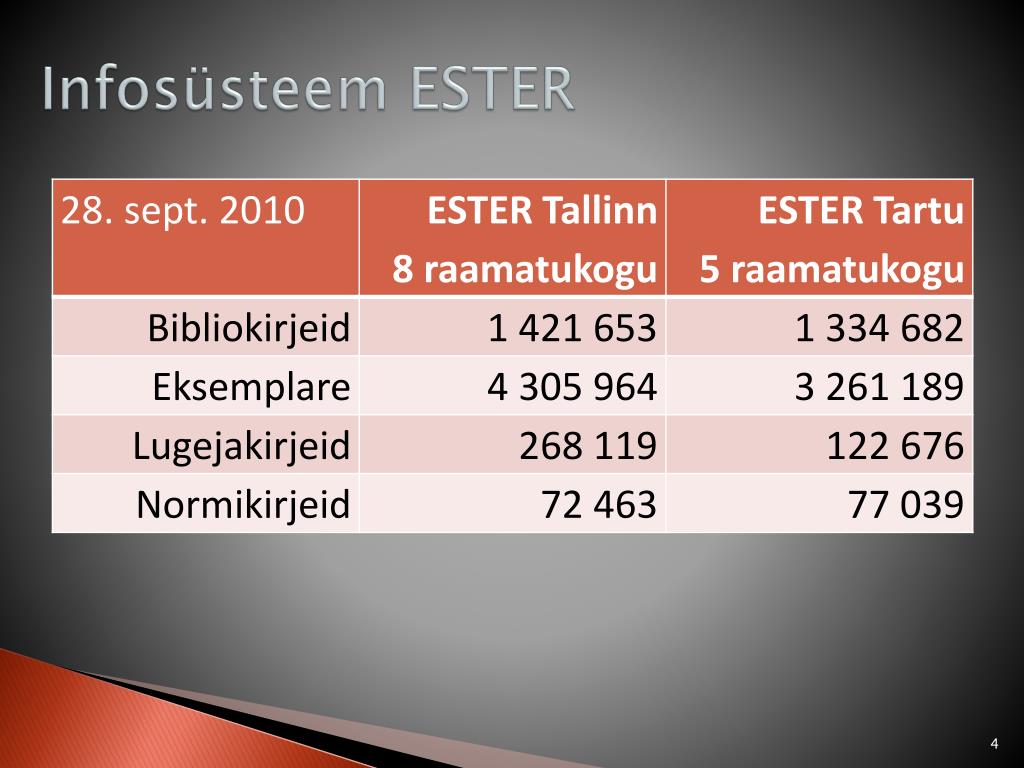 Infosüsteem ESTER

| 28. sept. 2010 | ESTER Tallinn 8 raamatukogu | ESTER Tartu 5 raamatukogu |
|---|---|---|
| Bibliokirjeid | 1 421 653 | 1 334 682 |
| Eksemplare | 4 305 964 | 3 261 189 |
| Lugejakirjeid | 268 119 | 122 676 |
| Normikirjeid | 72 463 | 77 039 |

4